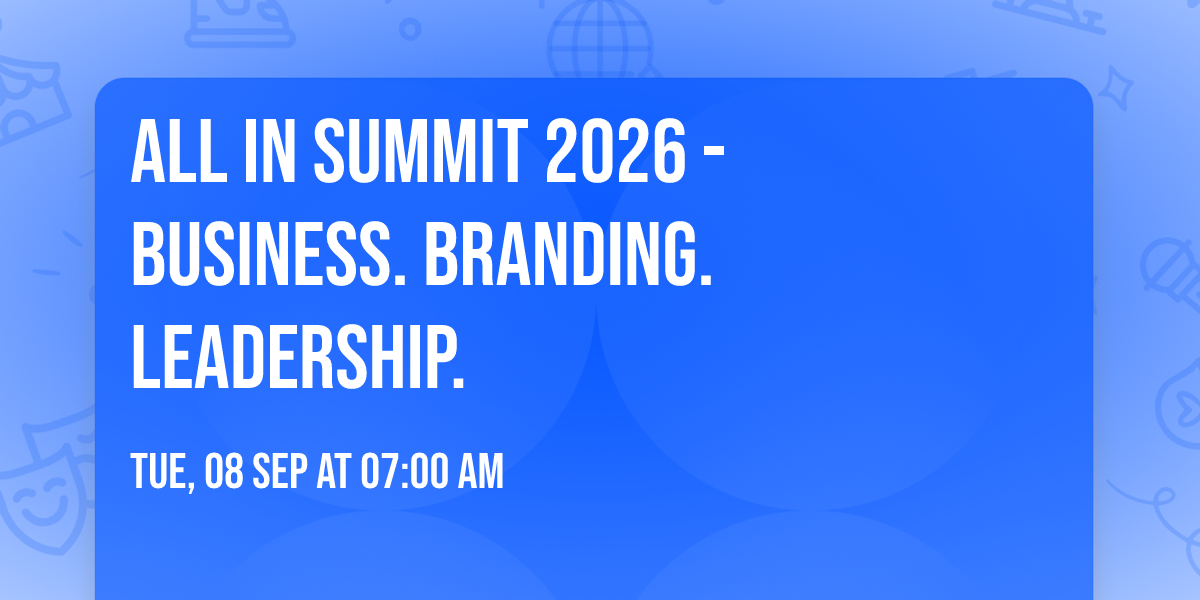 ALL IN SUMMIT 2026 - BUSINESS. BRANDING. LEADERSHIP.

TUE, 08 SEP AT 07:00 AM